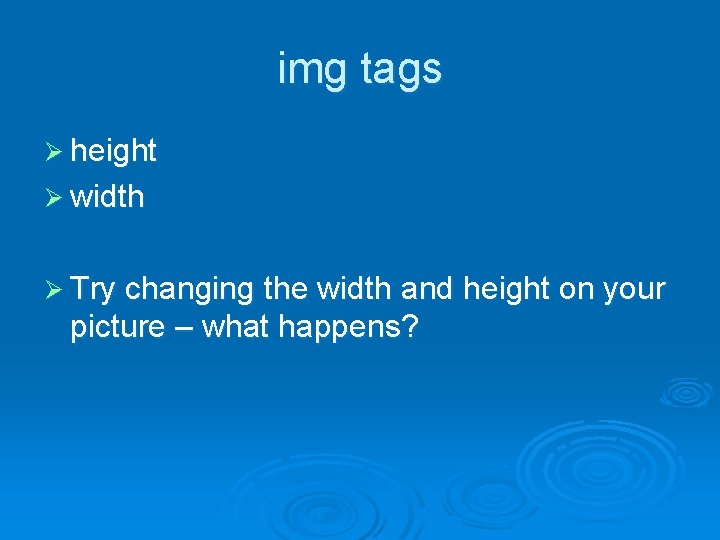 img tags

➢ height
➢ width

➢ Try changing the width and height on your picture – what happens?